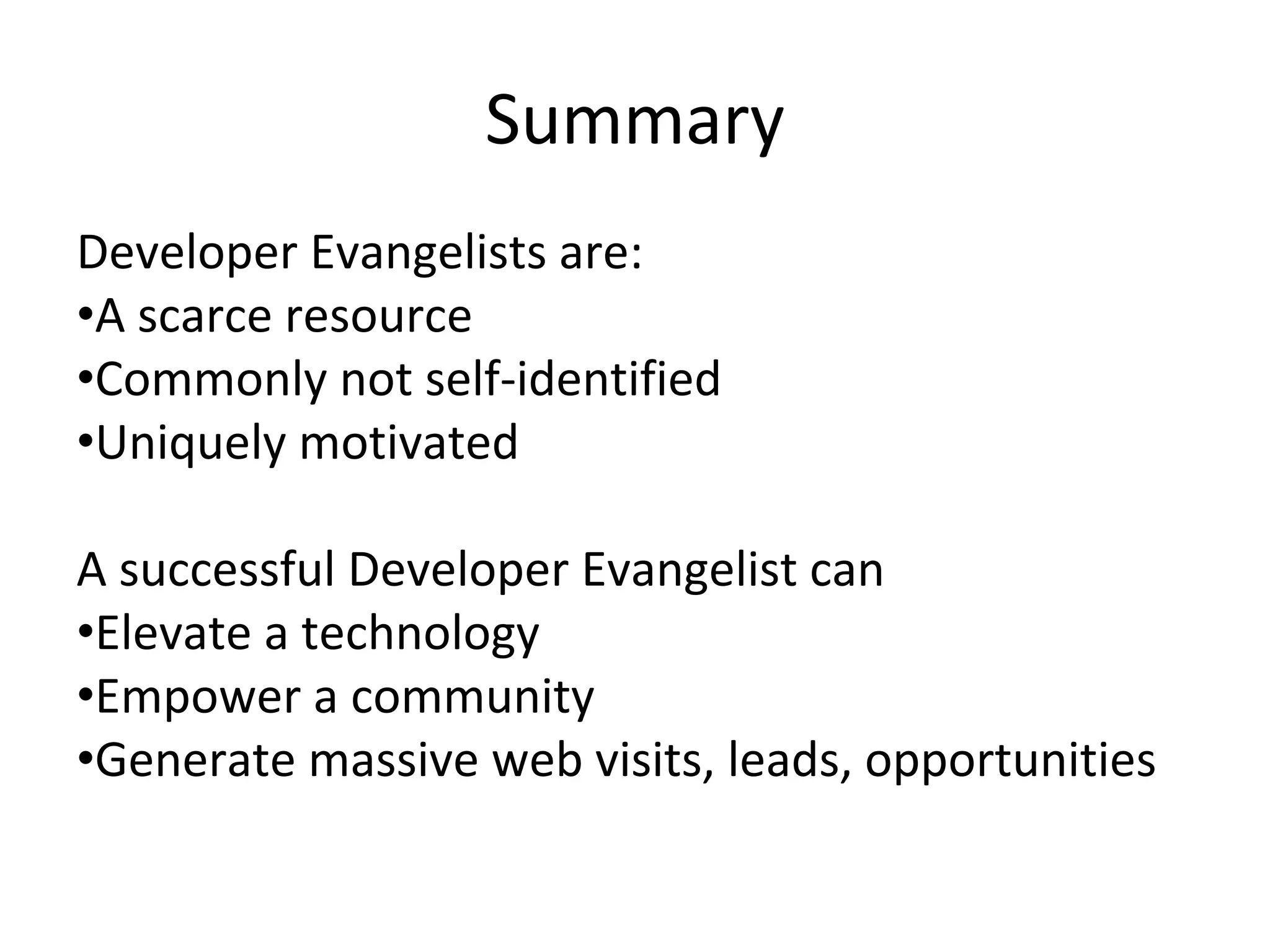 Summary

Developer Evangelists are:
•A scarce resource
•Commonly not self-identified
•Uniquely motivated

A successful Developer Evangelist can
•Elevate a technology
•Empower a community
•Generate massive web visits, leads, opportunities